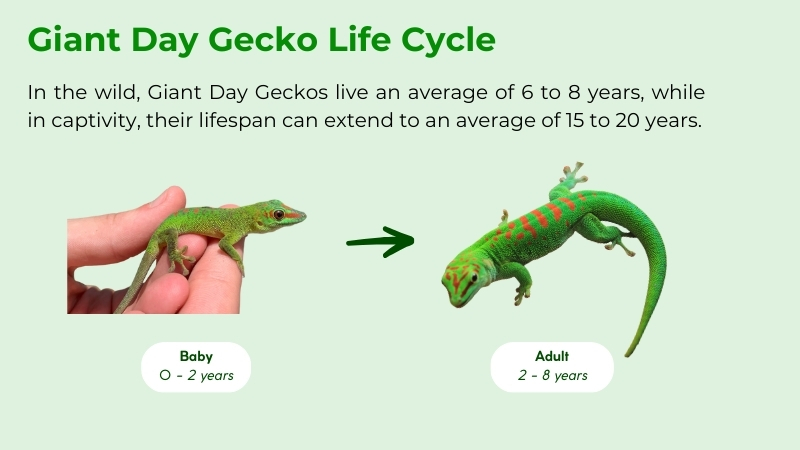 Giant Day Gecko Life Cycle

In the wild, Giant Day Geckos live an average of 6 to 8 years, while in captivity, their lifespan can extend to an average of 15 to 20 years.

Baby
0 - 2 years

Adult
2 - 8 years